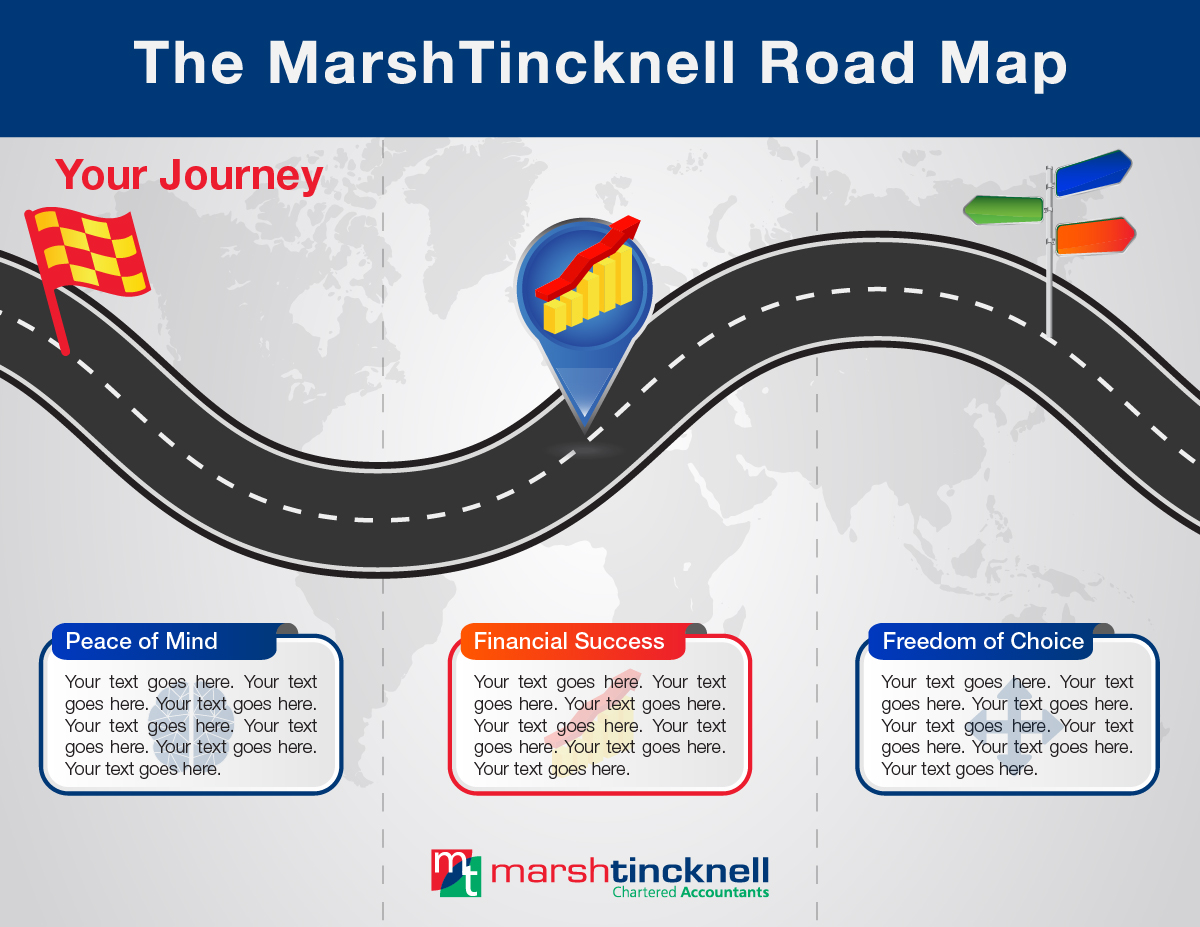 The MarshTincknell Road Map

Your Journey

Peace of Mind

Your text goes here. Your text goes here. Your text goes here. Your text goes here. Your text goes here. Your text goes here. Your text goes here.

Financial Success

Your text goes here. Your text goes here. Your text goes here. Your text goes here. Your text goes here. Your text goes here. Your text goes here.

Freedom of Choice

Your text goes here. Your text goes here. Your text goes here. Your text goes here. Your text goes here. Your text goes here. Your text goes here.

mt marshtincknell
Chartered Accountants